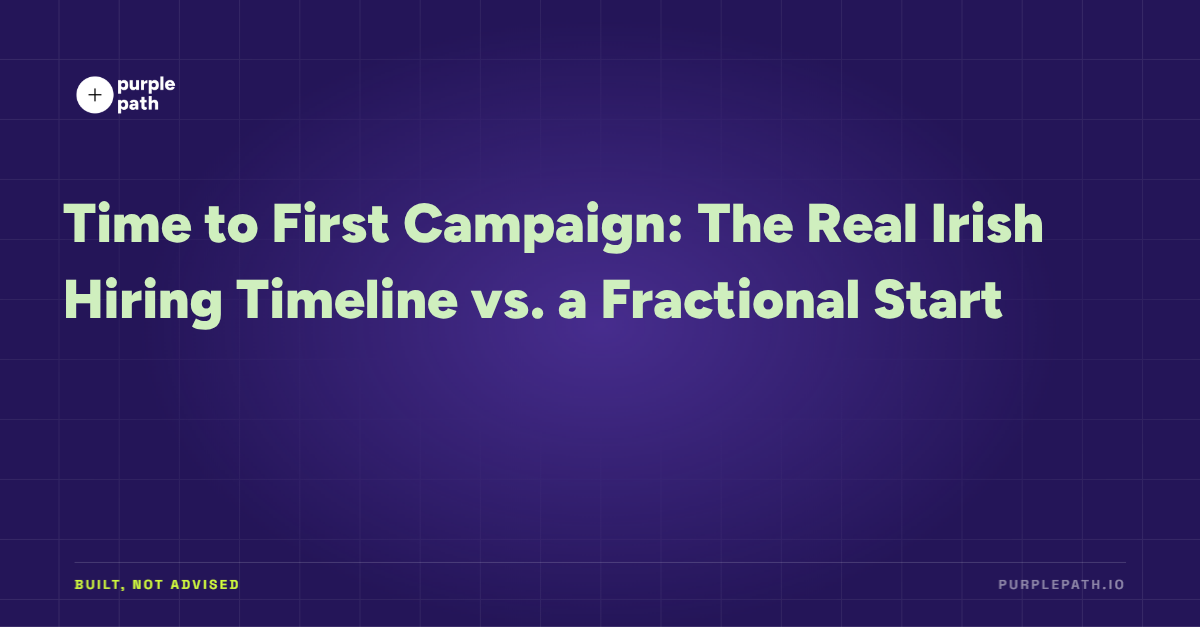 purple path

Time to First Campaign: The Real Irish Hiring Timeline vs. a Fractional Start

BUILT, NOT ADVISED

PURPLEPATH.IO